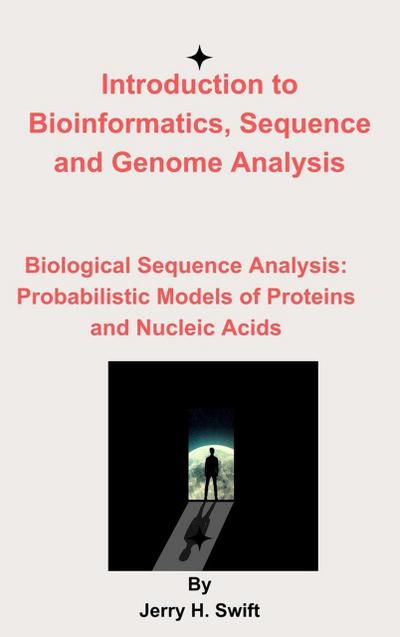 Introduction to Bioinformatics, Sequence and Genome Analysis

Biological Sequence Analysis: Probabilistic Models of Proteins and Nucleic Acids

By
Jerry H. Swift